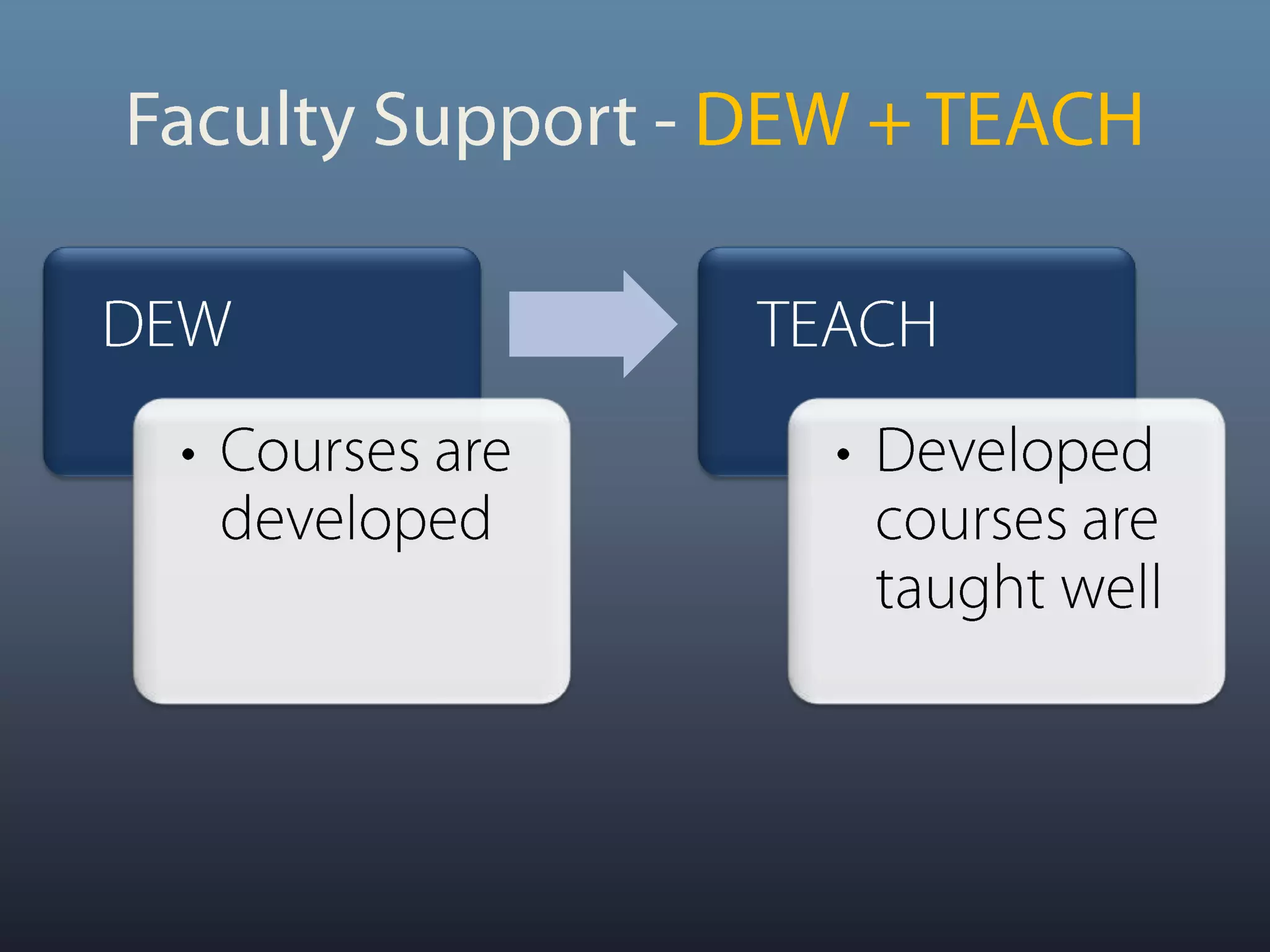 Faculty Support - DEW + TEACH

DEW

• Courses are developed

TEACH

• Developed courses are taught well